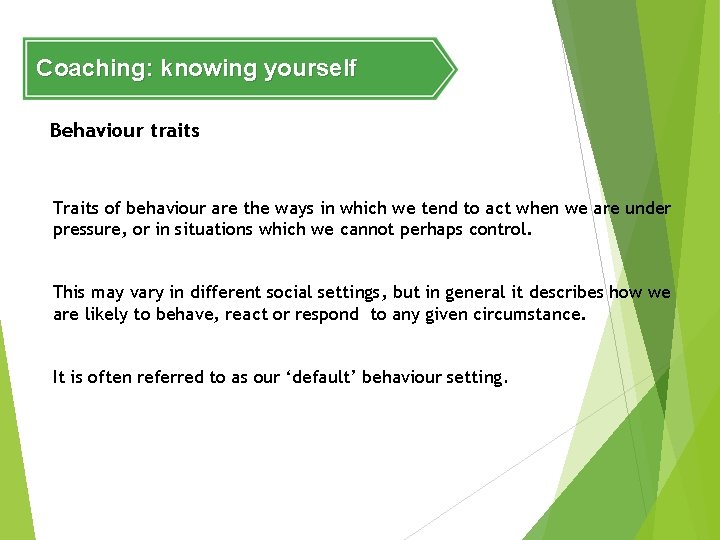 Coaching: knowing yourself

Behaviour traits

Traits of behaviour are the ways in which we tend to act when we are under pressure, or in situations which we cannot perhaps control.

This may vary in different social settings, but in general it describes how we are likely to behave, react or respond  to any given circumstance.

It is often referred to as our ‘default’ behaviour setting.